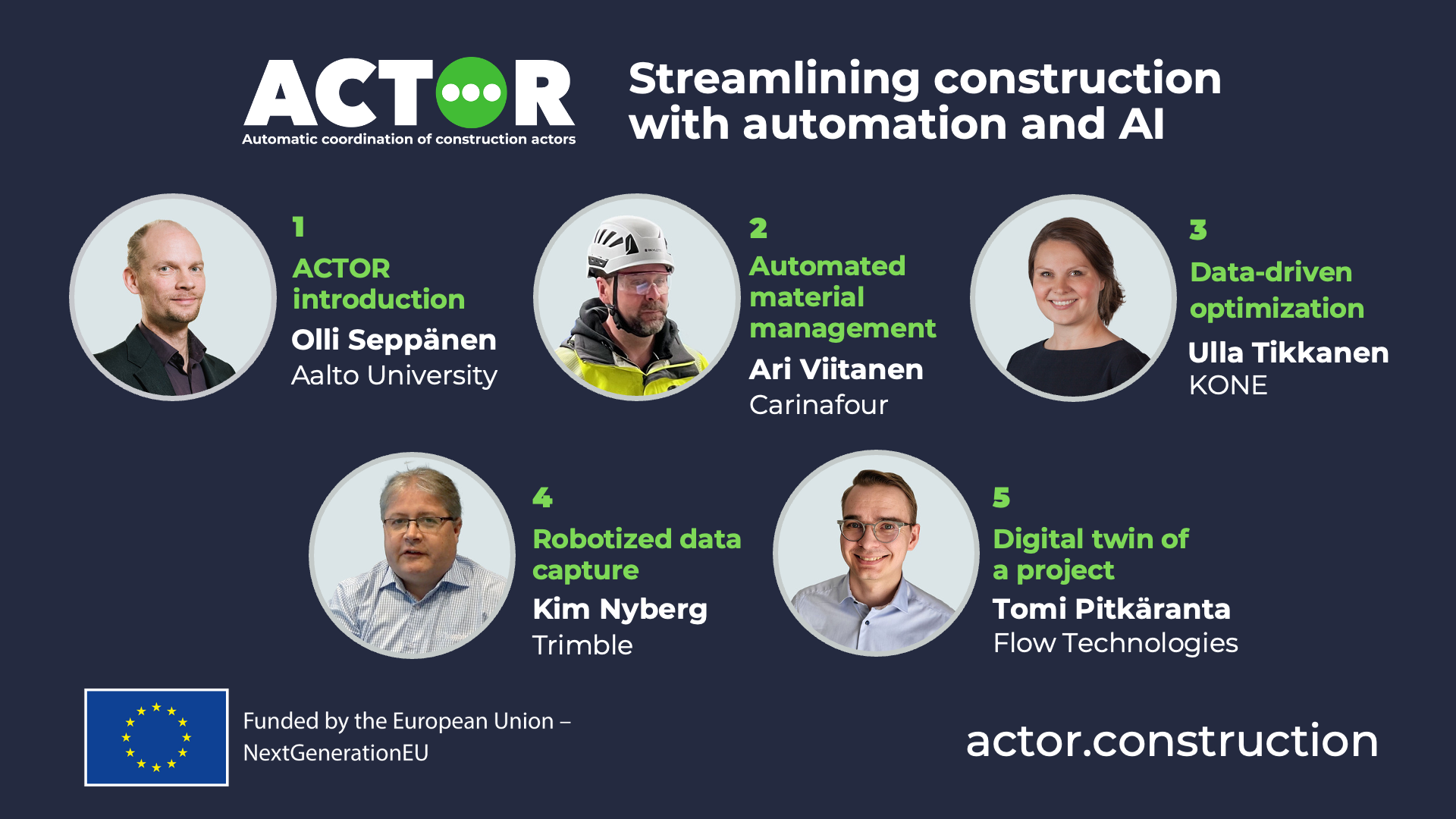 ACTOR
Automatic coordination of construction actors

Streamlining construction with automation and AI

1
ACTOR introduction
Olli Seppänen
Aalto University

2
Automated material management
Ari Viitanen
Carinafour

3
Data-driven optimization
Ulla Tikkanen
KONE

4
Robotized data capture
Kim Nyberg
Trimble

5
Digital twin of a project
Tomi Pitkäranta
Flow Technologies

Funded by the European Union – NextGenerationEU

actor.construction